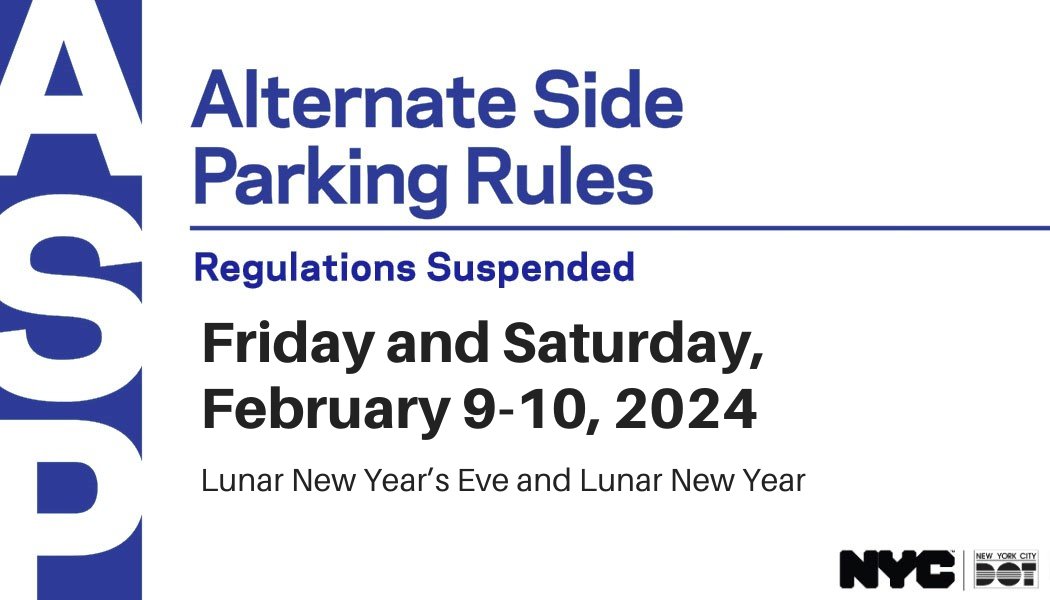 ASP

Alternate Side Parking Rules

Regulations Suspended

Friday and Saturday, February 9-10, 2024

Lunar New Year's Eve and Lunar New Year

NYC NEW YORK CITY DOT